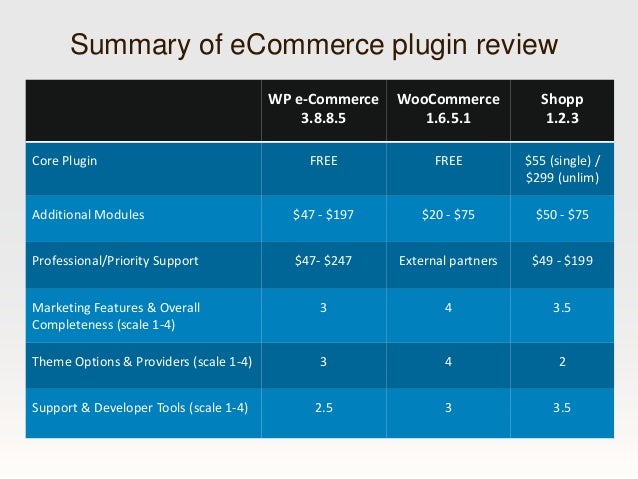 Summary of eCommerce plugin review

| | WP e-Commerce 3.8.8.5 | WooCommerce 1.6.5.1 | Shopp 1.2.3 |
|---|---|---|---|
| Core Plugin | FREE | FREE | \$55 (single) / \$299 (unlim) |
| Additional Modules | \$47 - \$197 | \$20 - \$75 | \$50 - \$75 |
| Professional/Priority Support | \$47- \$247 | External partners | \$49 - \$199 |
| Marketing Features & Overall Completeness (scale 1-4) | 3 | 4 | 3.5 |
| Theme Options & Providers (scale 1-4) | 3 | 4 | 2 |
| Support & Developer Tools (scale 1-4) | 2.5 | 3 | 3.5 |